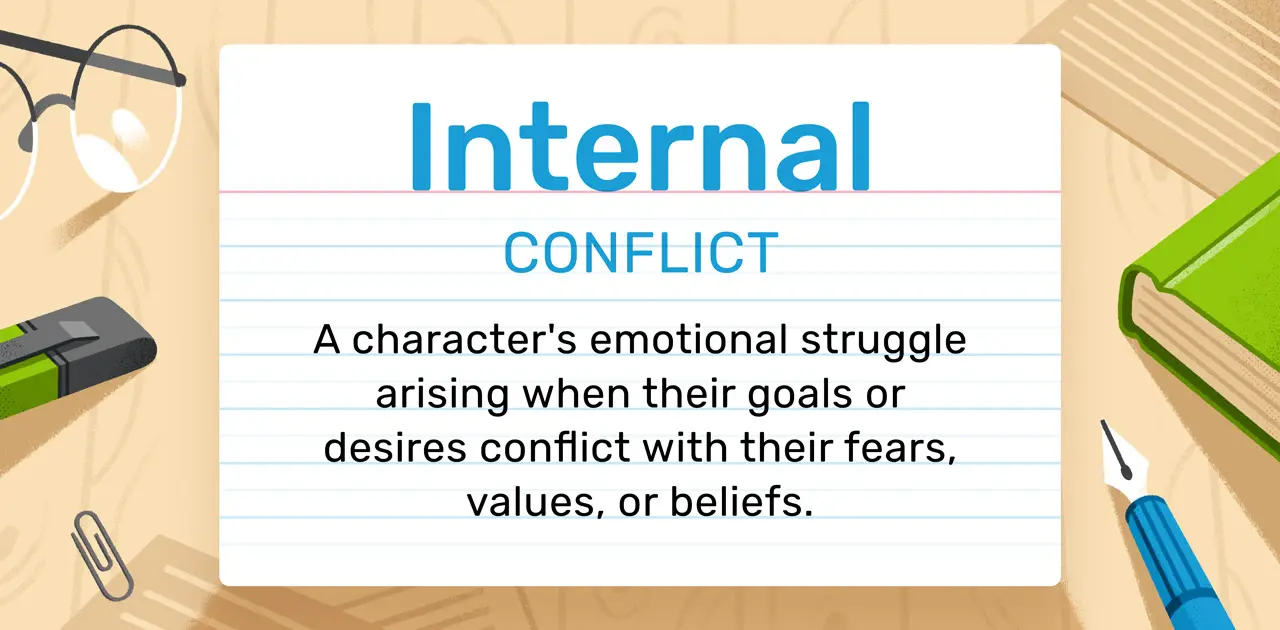 Internal

CONFLICT

A character's emotional struggle arising when their goals or desires conflict with their fears, values, or beliefs.